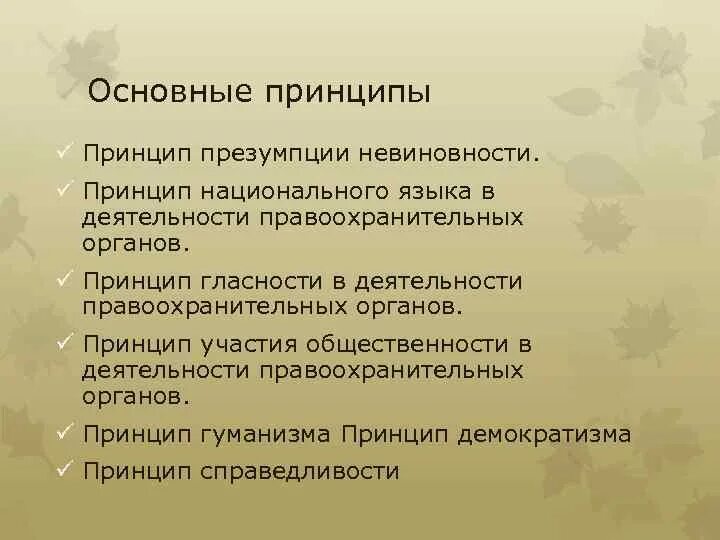 Основные принципы

✓ Принцип презумпции невиновности.
✓ Принцип национального языка в деятельности правоохранительных органов.
✓ Принцип гласности в деятельности правоохранительных органов.
✓ Принцип участия общественности в деятельности правоохранительных органов.
✓ Принцип гуманизма Принцип демократизма
✓ Принцип справедливости